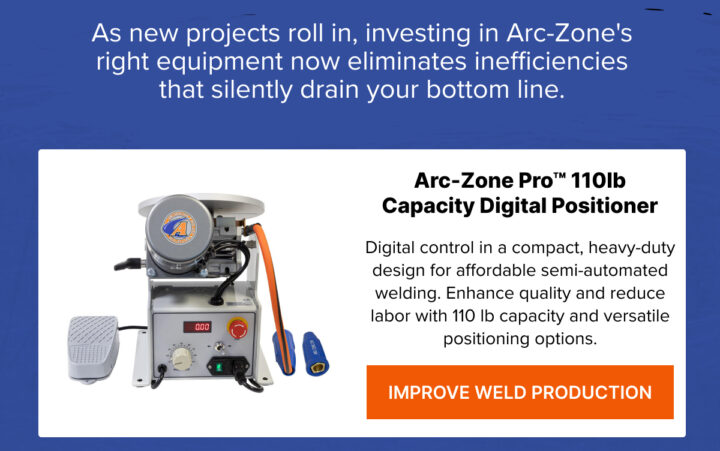 As new projects roll in, investing in Arc-Zone's right equipment now eliminates inefficiencies that silently drain your bottom line.

Arc-Zone Pro™ 110lb Capacity Digital Positioner

Digital control in a compact, heavy-duty design for affordable semi-automated welding. Enhance quality and reduce labor with 110 lb capacity and versatile positioning options.

IMPROVE WELD PRODUCTION

0.00